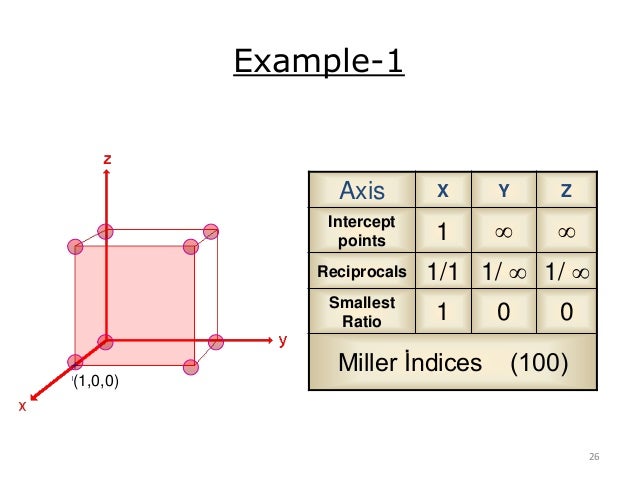 Example-1

z

y

x

(1,0,0)

| Axis | X | Y | Z |
|---|---|---|---|
| Intercept points | 1 | $\infty$ | $\infty$ |
| Reciprocals | 1/1 | 1/ $\infty$ | 1/ $\infty$ |
| Smallest Ratio | 1 | 0 | 0 |
| Miller İndices (100) | | | |

26